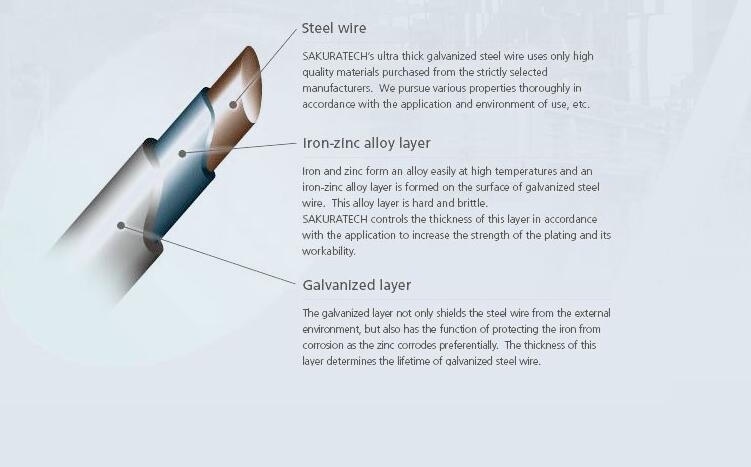 Steel wire

SAKURATECH's ultra thick galvanized steel wire uses only high quality materials purchased from the strictly selected manufacturers. We pursue various properties thoroughly in accordance with the application and environment of use, etc.

Iron-zinc alloy layer

Iron and zinc form an alloy easily at high temperatures and an iron-zinc alloy layer is formed on the surface of galvanized steel wire. This alloy layer is hard and brittle.
SAKURATECH controls the thickness of this layer in accordance with the application to increase the strength of the plating and its workability.

Galvanized layer

The galvanized layer not only shields the steel wire from the external environment, but also has the function of protecting the iron from corrosion as the zinc corrodes preferentially. The thickness of this layer determines the lifetime of galvanized steel wire.